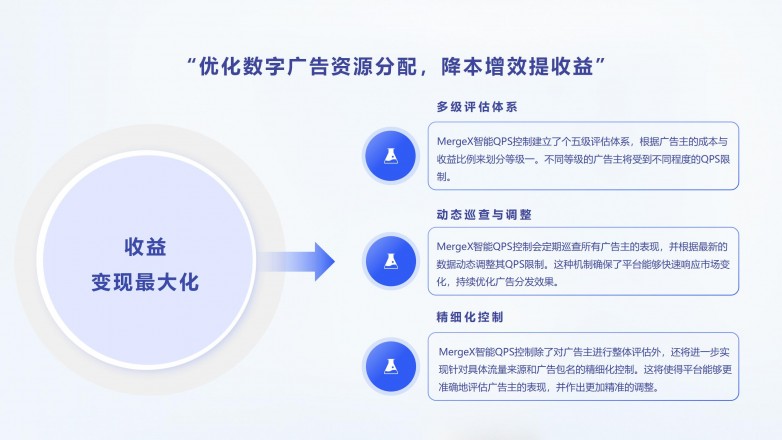 “优化数字广告资源分配，降本增效提收益”

收益
变现最大化

多级评估体系

MergeX智能QPS控制建立了个五级评估体系，根据广告主的成本与收益比例来划分等级一。不同等级的广告主将受到不同程度的QPS限制。

动态巡查与调整

MergeX智能QPS控制会定期巡查所有广告主的表现，并根据最新的数据动态调整其QPS限制。这种机制确保了平台能够快速响应市场变化，持续优化广告分发效果。

精细化控制

MergeX智能QPS控制除了对广告主进行整体评估外，还将进一步实现针对具体流量来源和广告包名的精细化控制。这将使得平台能够更准确地评估广告主的表现，并作出更加精准的调整。